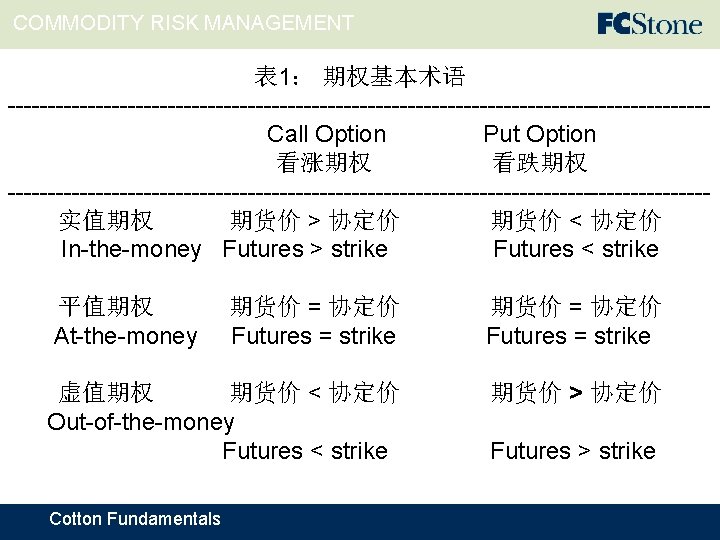 COMMODITY RISK MANAGEMENT

FCStone

表1： 期权基本术语

| | Call Option 看涨期权 | Put Option 看跌期权 |
|---|---|---|
| 实值期权 In-the-money | 期货价 > 协定价 Futures > strike | 期货价 < 协定价 Futures < strike |
| 平值期权 At-the-money | 期货价 = 协定价 Futures = strike | 期货价 = 协定价 Futures = strike |
| 虚值期权 Out-of-the-money | 期货价 < 协定价 Futures < strike | 期货价 > 协定价 Futures > strike |

Cotton Fundamentals